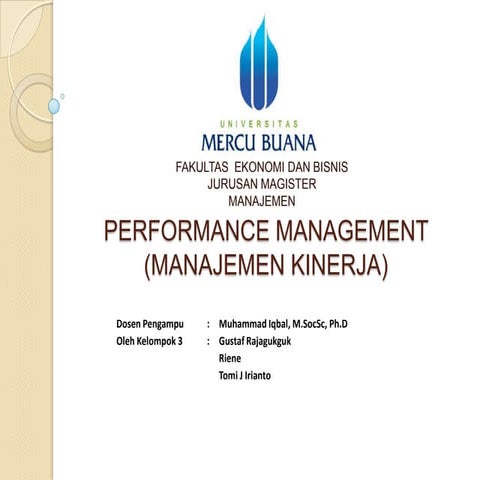 UNIVERSITAS
MERCU BUANA

FAKULTAS EKONOMI DAN BISNIS
JURUSAN MAGISTER
MANAJEMEN

PERFORMANCE MANAGEMENT
(MANAJEMEN KINERJA)

Dosen Pengampu : Muhammad Iqbal, M.SocSc, Ph.D
Oleh Kelompok 3 : Gustaf Rajagukguk
Riene
Tomi J Irianto